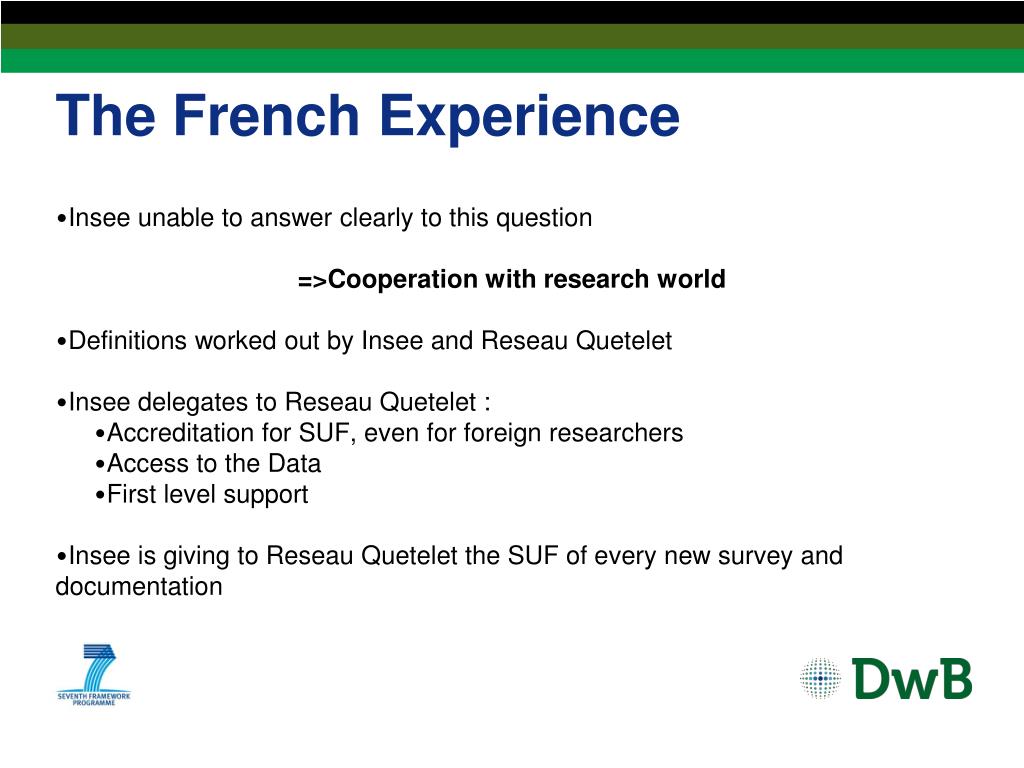 The French Experience

•Insee unable to answer clearly to this question

=>Cooperation with research world

•Definitions worked out by Insee and Reseau Quetelet

•Insee delegates to Reseau Quetelet :
•Accreditation for SUF, even for foreign researchers
•Access to the Data
•First level support

•Insee is giving to Reseau Quetelet the SUF of every new survey and documentation

SEVENTH FRAMEWORK PROGRAMME

DwB